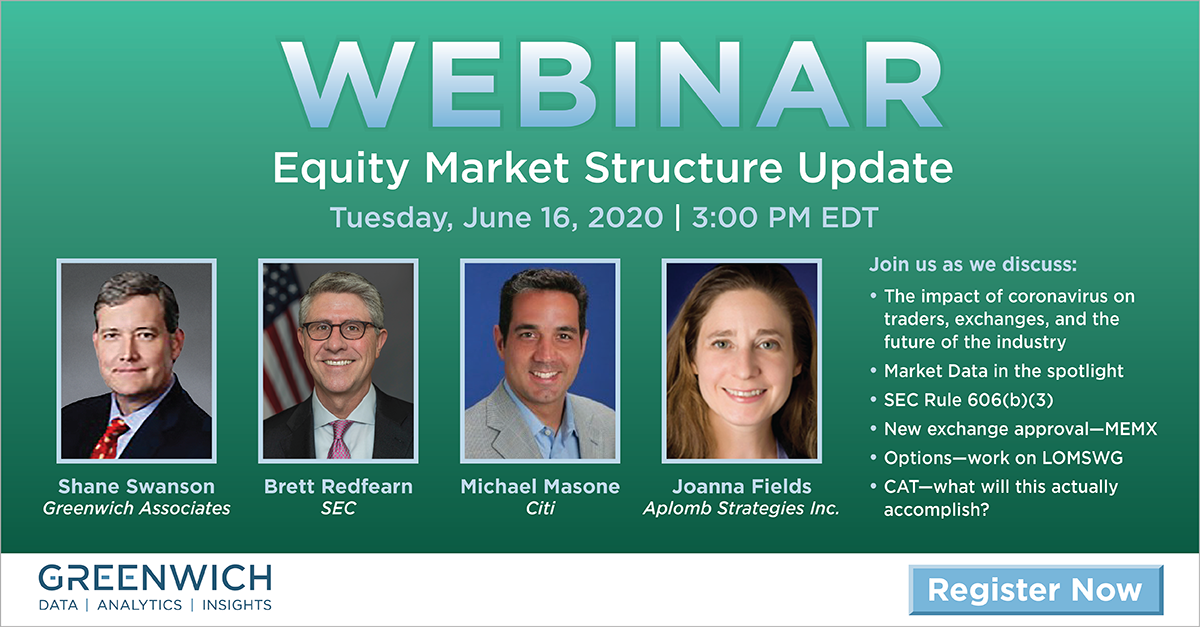 WEBINAR

Equity Market Structure Update

Tuesday, June 16, 2020 | 3:00 PM EDT

Shane Swanson
Greenwich Associates

Brett Redfearn
SEC

Michael Masone
Citi

Joanna Fields
Aplomb Strategies Inc.

Join us as we discuss:

• The impact of coronavirus on traders, exchanges, and the future of the industry
• Market Data in the spotlight
• SEC Rule 606(b)(3)
• New exchange approval—MEMX
• Options—work on LOMSWG
• CAT—what will this actually accomplish?

GREENWICH
DATA | ANALYTICS | INSIGHTS

Register Now